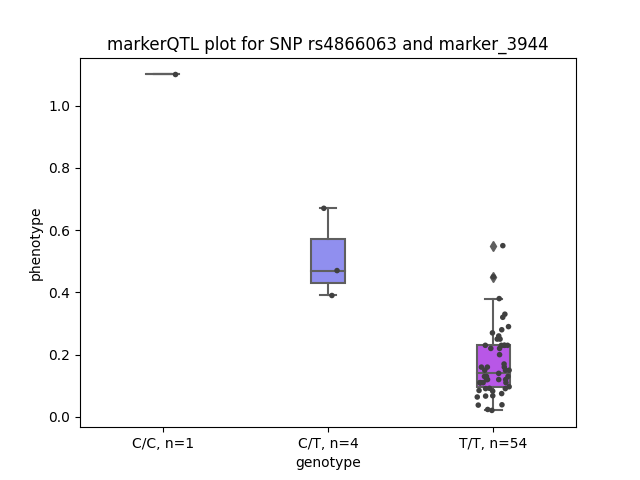 markerQTL plot for SNP rs4866063 and marker_3944

phenotype

1.0
0.8
0.6
0.4
0.2
0.0

C/C, n=1
C/T, n=4
T/T, n=54

genotype